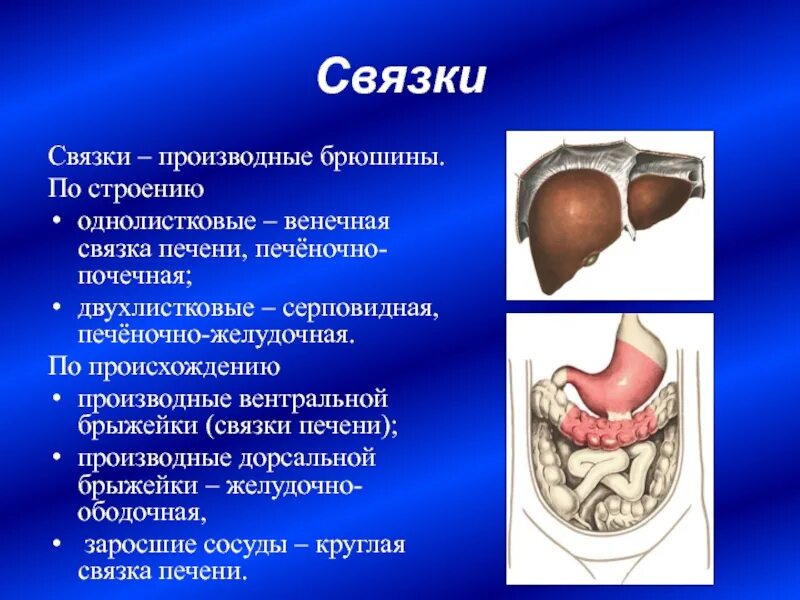 Связки

Связки – производные брюшины.
По строению
• однолистковые – венечная связка печени, печёночно-почечная;
• двухлистковые – серповидная, печёночно-желудочная.
По происхождению
• производные вентральной брыжейки (связки печени);
• производные дорсальной брыжейки – желудочно-ободочная,
• заросшие сосуды – круглая связка печени.